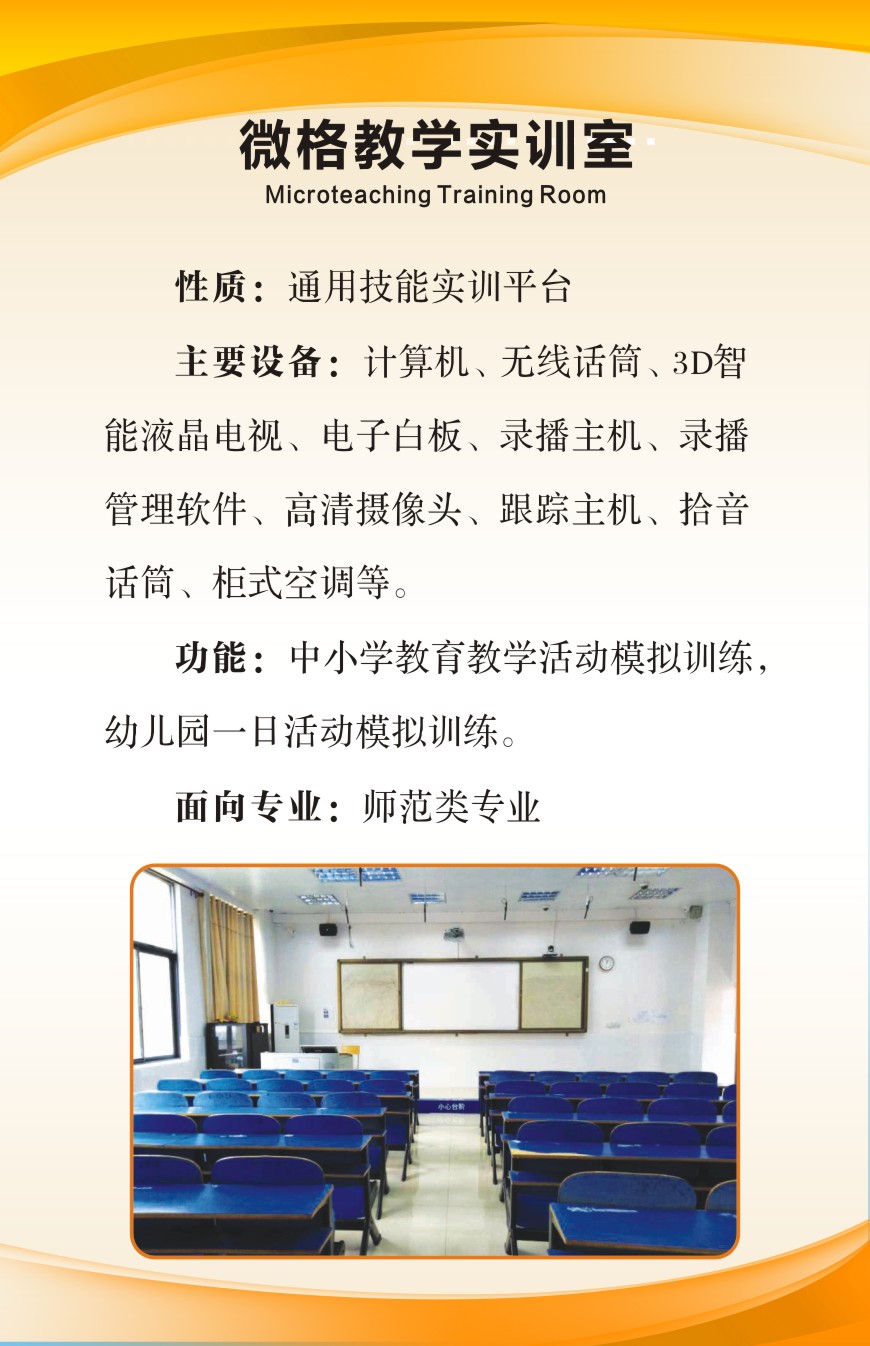 微格教学实训室
Microteaching Training Room

性质：通用技能实训平台

主要设备：计算机、无线话筒、3D智能液晶电视、电子白板、录播主机、录播管理软件、高清摄像头、跟踪主机、拾音话筒、柜式空调等。

功能：中小学教育教学活动模拟训练，幼儿园一日活动模拟训练。

面向专业：师范类专业

小心台阶